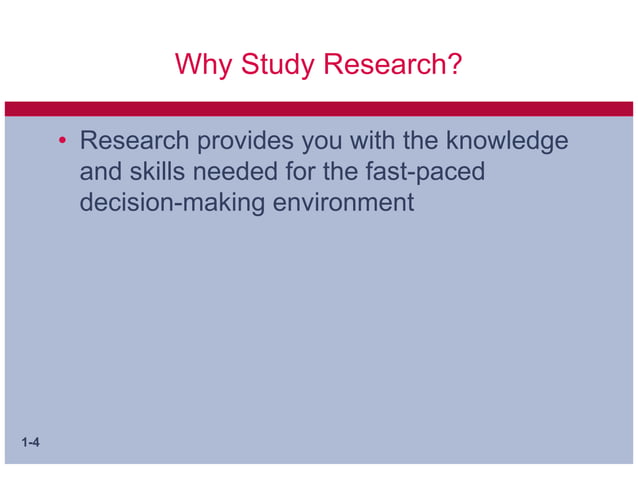 Why Study Research?

• Research provides you with the knowledge and skills needed for the fast-paced decision-making environment

1-4